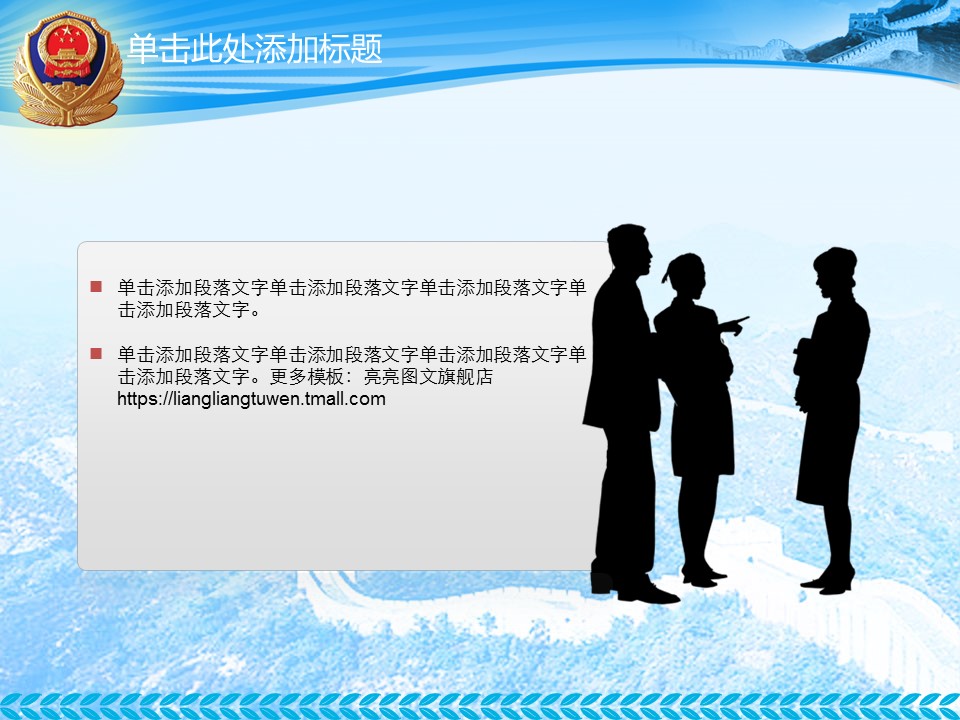 单击此处添加标题

单击添加段落文字单击添加段落文字单击添加段落文字单击添加段落文字。

单击添加段落文字单击添加段落文字单击添加段落文字单击添加段落文字。更多模板：亮亮图文旗舰店 https://liangliangtuwen.tmall.com